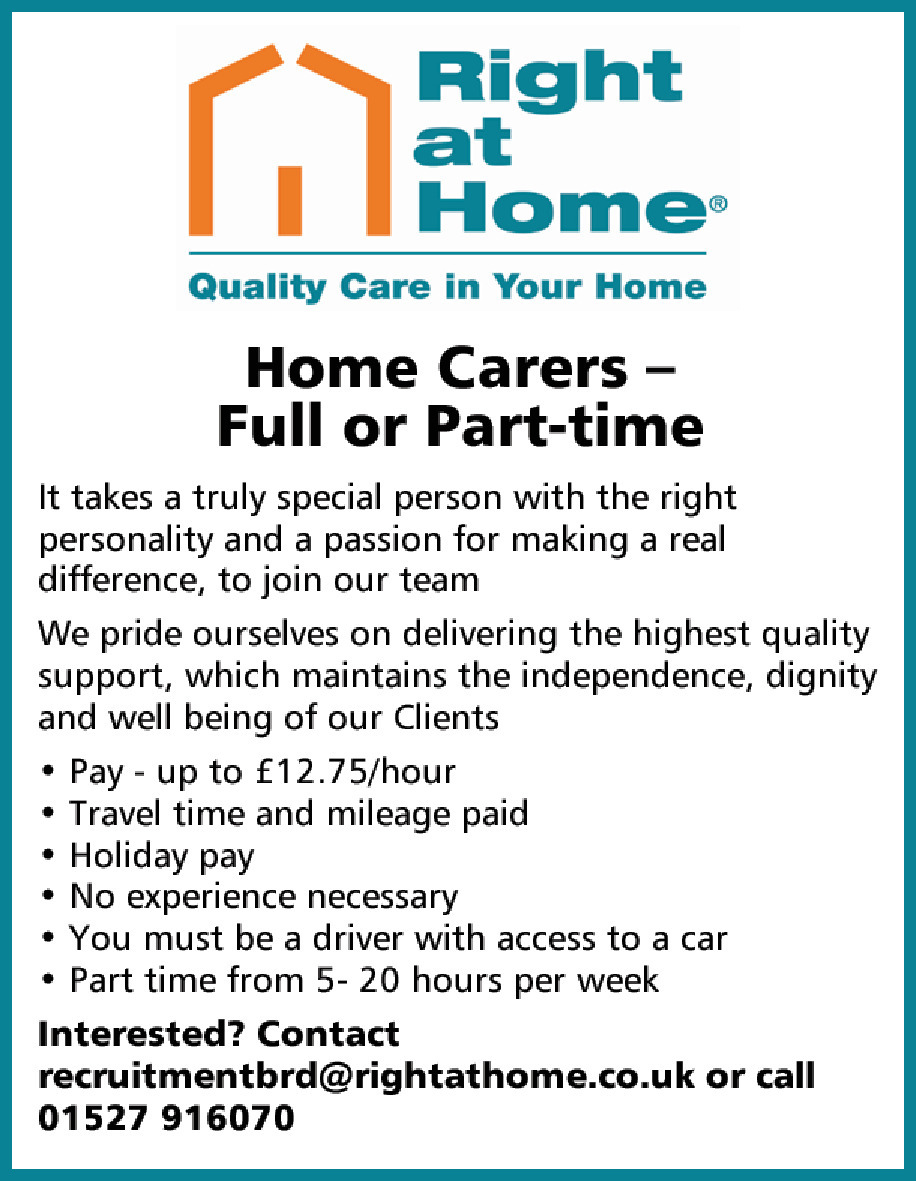 Right at Home®

Quality Care in Your Home

Home Carers – Full or Part-time

It takes a truly special person with the right personality and a passion for making a real difference, to join our team

We pride ourselves on delivering the highest quality support, which maintains the independence, dignity and well being of our Clients

• Pay - up to £12.75/hour
• Travel time and mileage paid
• Holiday pay
• No experience necessary
• You must be a driver with access to a car
• Part time from 5- 20 hours per week

Interested? Contact recruitmentbrd@rightathome.co.uk or call 01527 916070